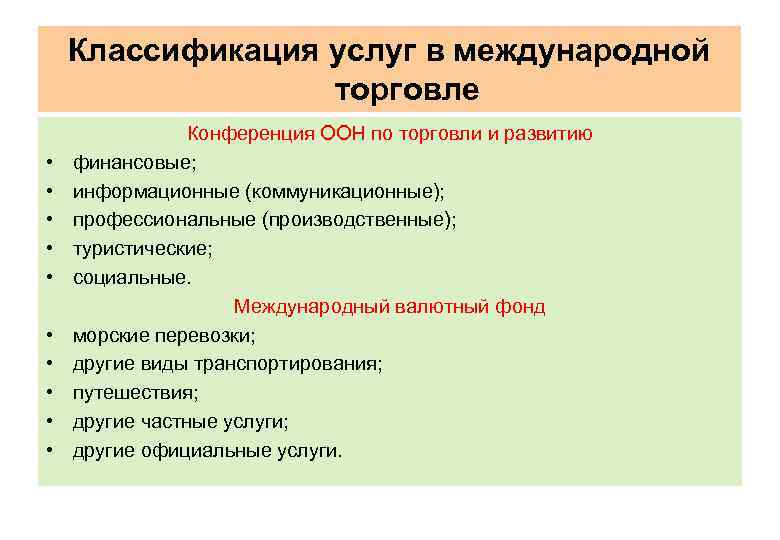 Классификация услуг в международной торговле

Конференция ООН по торговли и развитию

• финансовые;
• информационные (коммуникационные);
• профессиональные (производственные);
• туристические;
• социальные.

Международный валютный фонд

• морские перевозки;
• другие виды транспортирования;
• путешествия;
• другие частные услуги;
• другие официальные услуги.